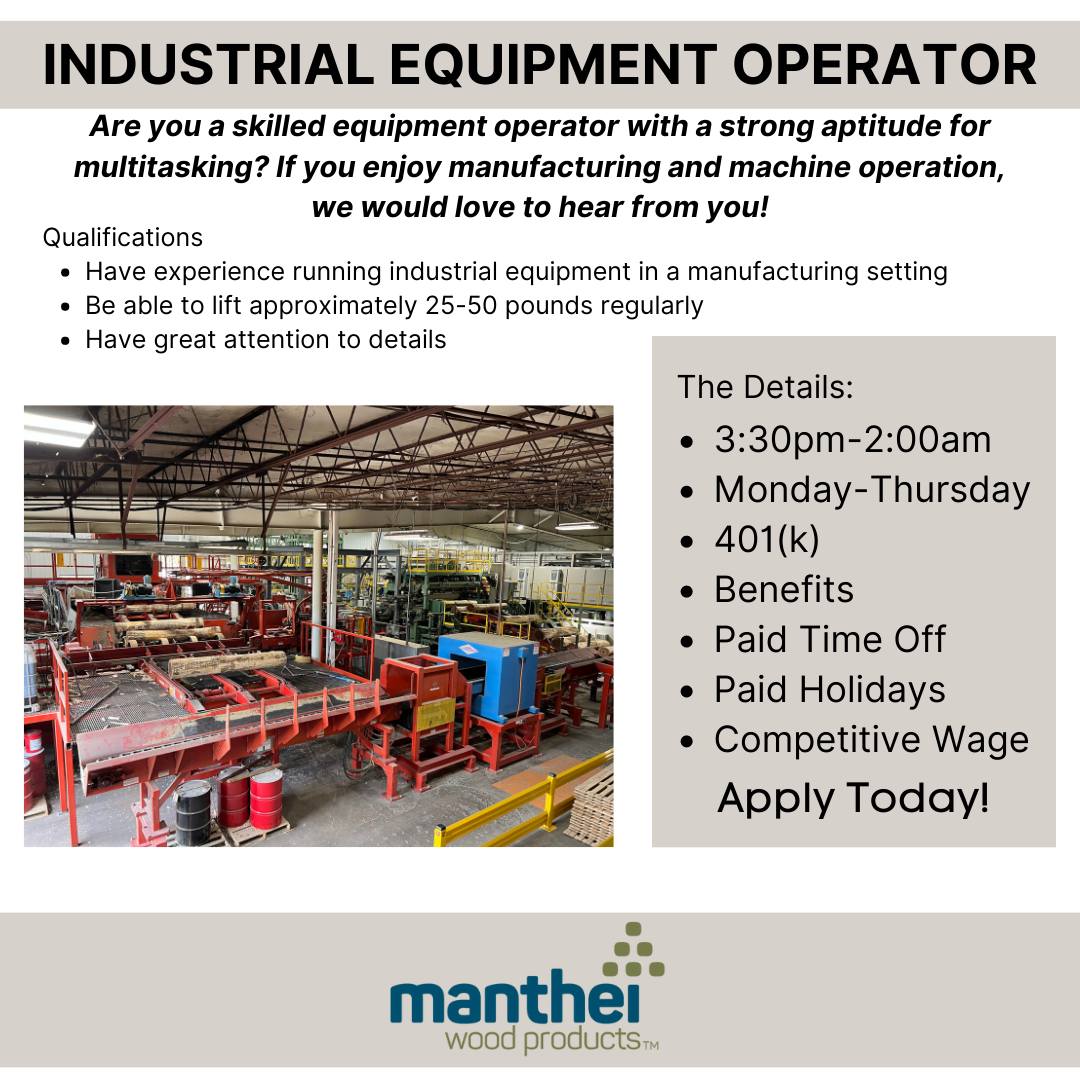 INDUSTRIAL EQUIPMENT OPERATOR

Are you a skilled equipment operator with a strong aptitude for multitasking? If you enjoy manufacturing and machine operation, we would love to hear from you!

Qualifications
- Have experience running industrial equipment in a manufacturing setting
- Be able to lift approximately 25-50 pounds regularly
- Have great attention to details

The Details:
- 3:30pm-2:00am
- Monday-Thursday
- 401(k)
- Benefits
- Paid Time Off
- Paid Holidays
- Competitive Wage

Apply Today!

manthei
wood products™